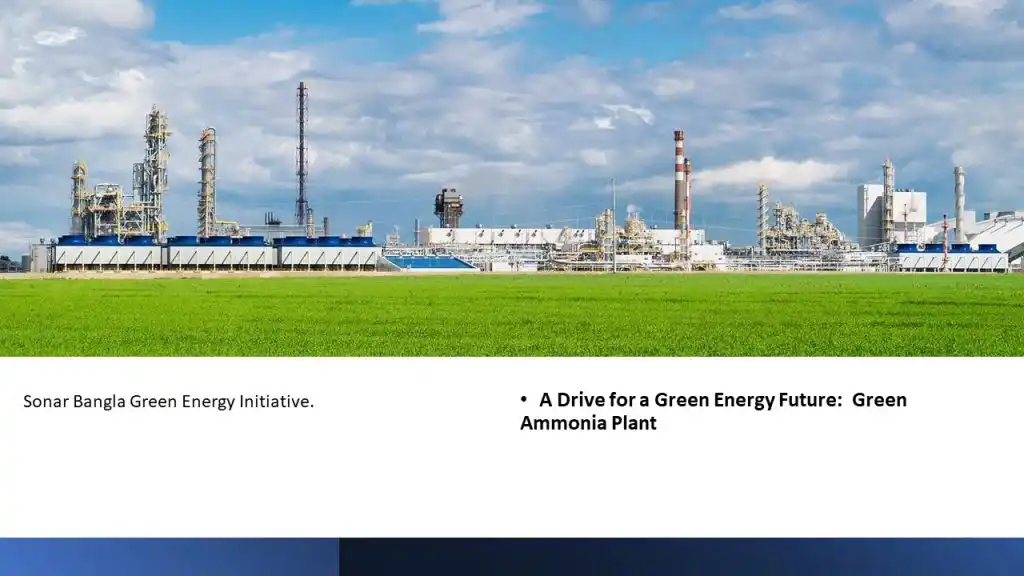 Sonar Bangla Green Energy Initiative.

• A Drive for a Green Energy Future: Green Ammonia Plant